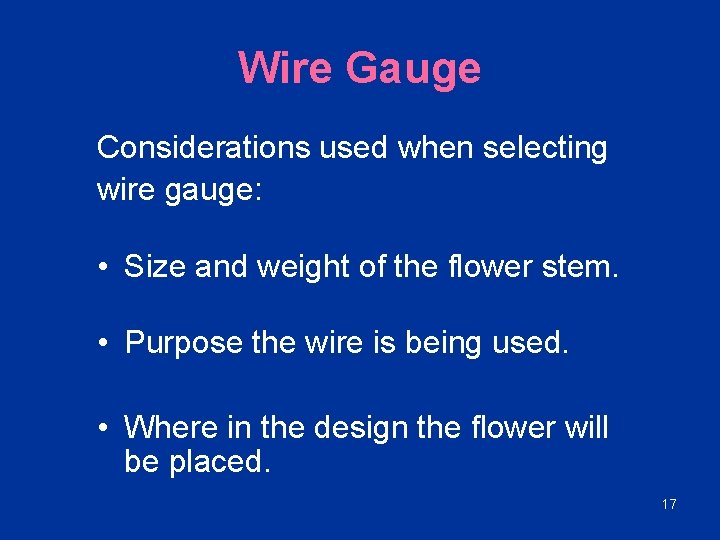 Wire Gauge

Considerations used when selecting wire gauge:

• Size and weight of the flower stem.

• Purpose the wire is being used.

• Where in the design the flower will be placed.

17